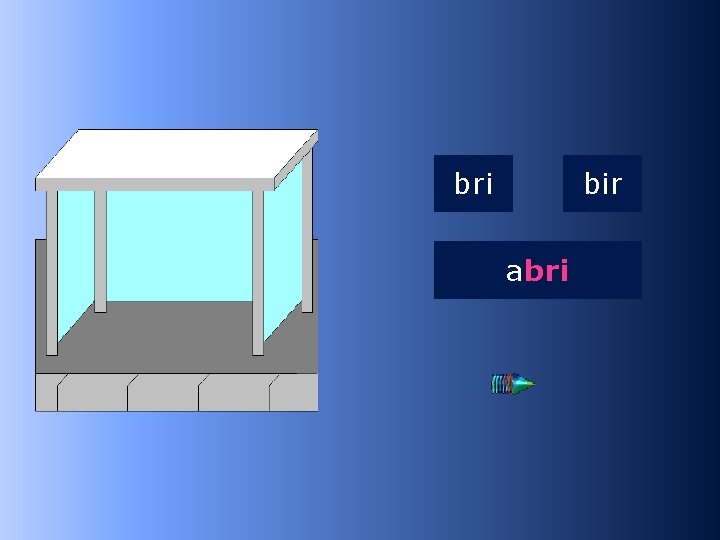 bri bir

abri